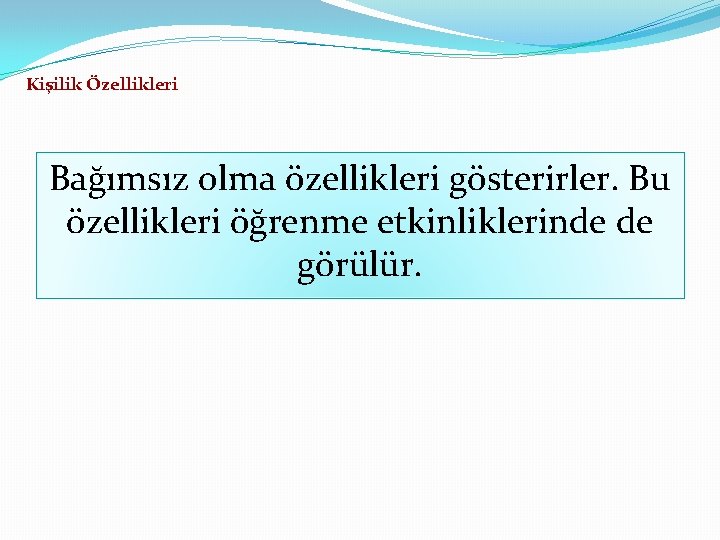 Kişilik Özellikleri

Bağımsız olma özellikleri gösterirler. Bu özellikleri öğrenme etkinliklerinde de görülür.